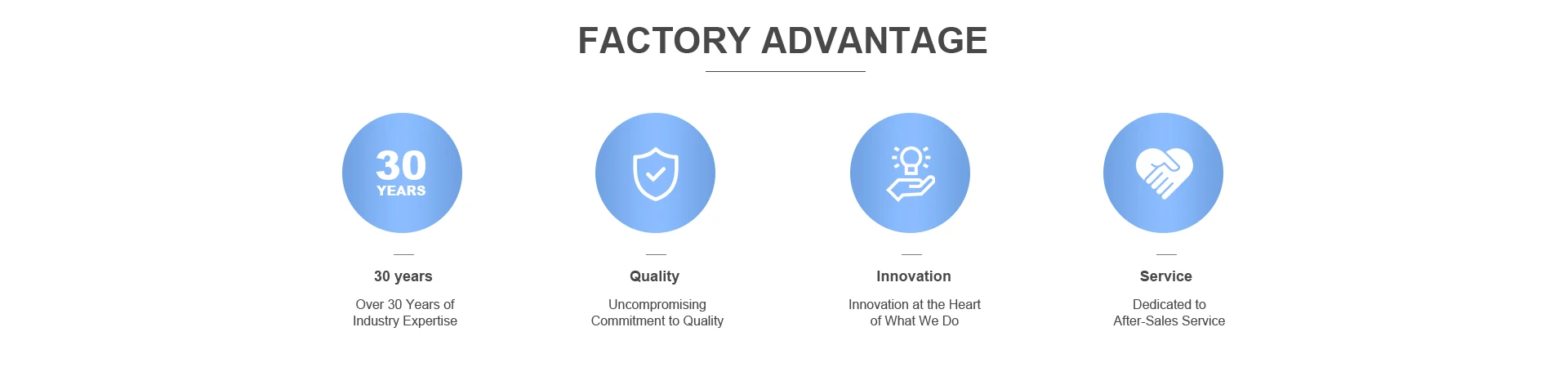 FACTORY ADVANTAGE

30
YEARS

30 years

Over 30 Years of Industry Expertise

Quality

Uncompromising Commitment to Quality

Innovation

Innovation at the Heart of What We Do

Service

Dedicated to After-Sales Service